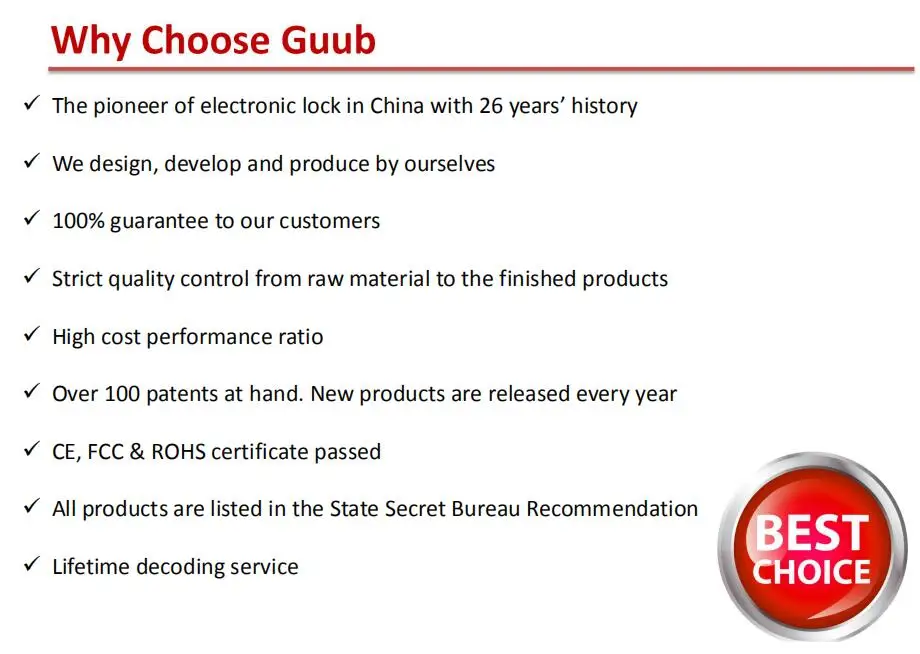 Why Choose Guub

✓ The pioneer of electronic lock in China with 26 years' history

✓ We design, develop and produce by ourselves

✓ 100% guarantee to our customers

✓ Strict quality control from raw material to the finished products

✓ High cost performance ratio

✓ Over 100 patents at hand. New products are released every year

✓ CE, FCC & ROHS certificate passed

✓ All products are listed in the State Secret Bureau Recommendation

✓ Lifetime decoding service

BEST CHOICE